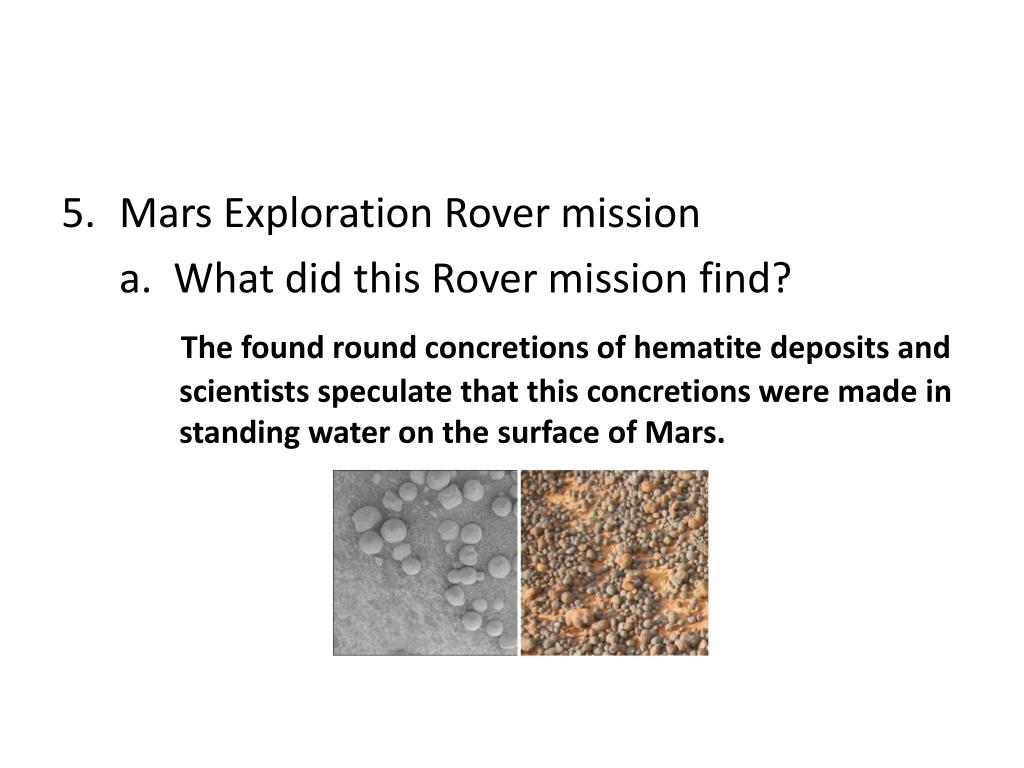 5. Mars Exploration Rover mission

a. What did this Rover mission find?

The found round concretions of hematite deposits and scientists speculate that this concretions were made in standing water on the surface of Mars.